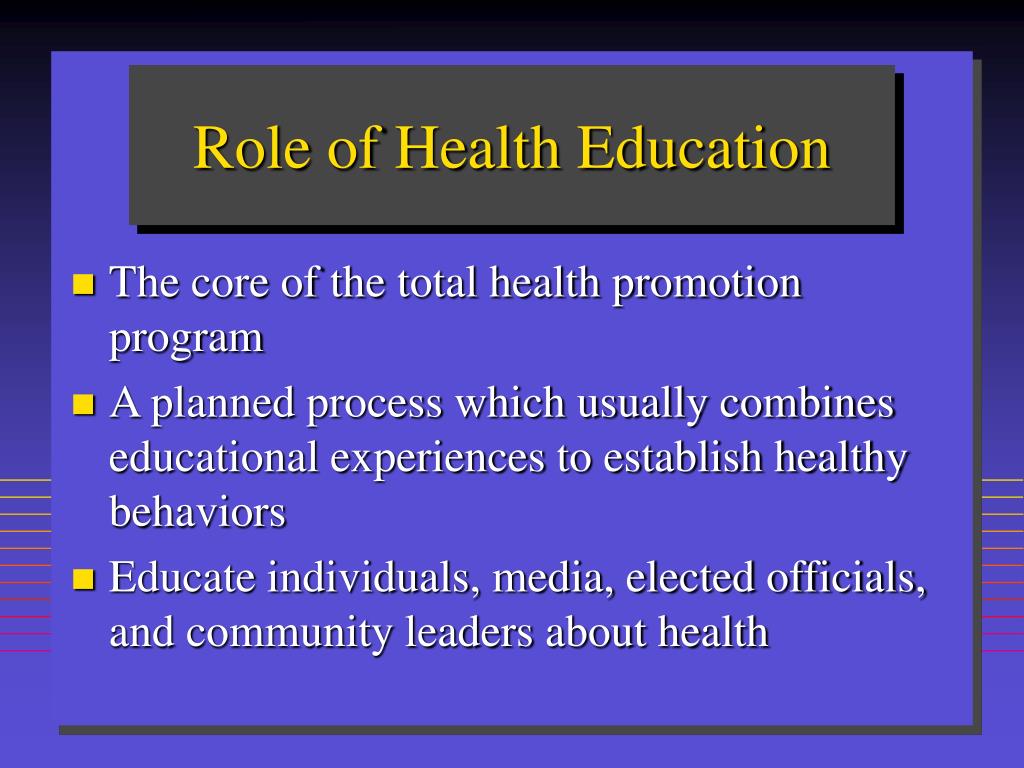 Role of Health Education

- The core of the total health promotion program
- A planned process which usually combines educational experiences to establish healthy behaviors
- Educate individuals, media, elected officials, and community leaders about health